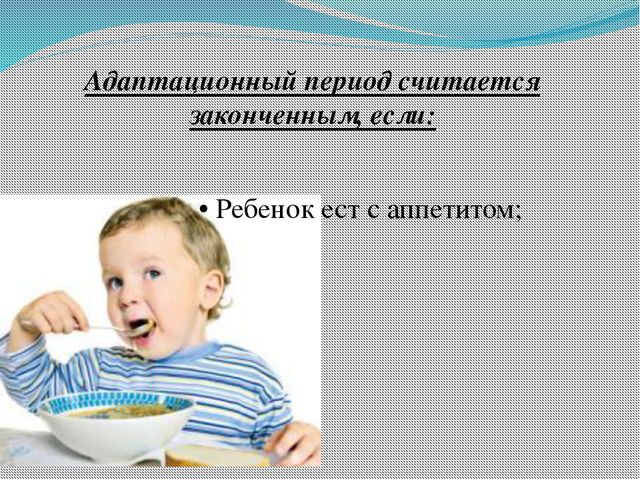 Адаптационный период считается законченным, если:

• Ребенок ест с аппетитом;